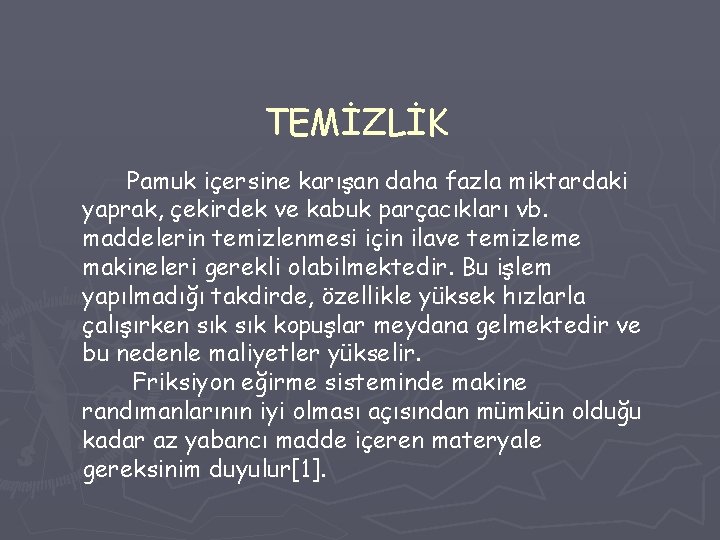 TEMİZLİK

Pamuk içersine karışan daha fazla miktardaki yaprak, çekirdek ve kabuk parçacıkları vb. maddelerin temizlenmesi için ilave temizleme makineleri gerekli olabilmektedir. Bu işlem yapılmadığı takdirde, özellikle yüksek hızlarla çalışırken sık sık kopuşlar meydana gelmektedir ve bu nedenle maliyetler yükselir.

Friksiyon eğirme sisteminde makine randımanlarının iyi olması açısından mümkün olduğu kadar az yabancı madde içeren materyale gereksinim duyulur[1].